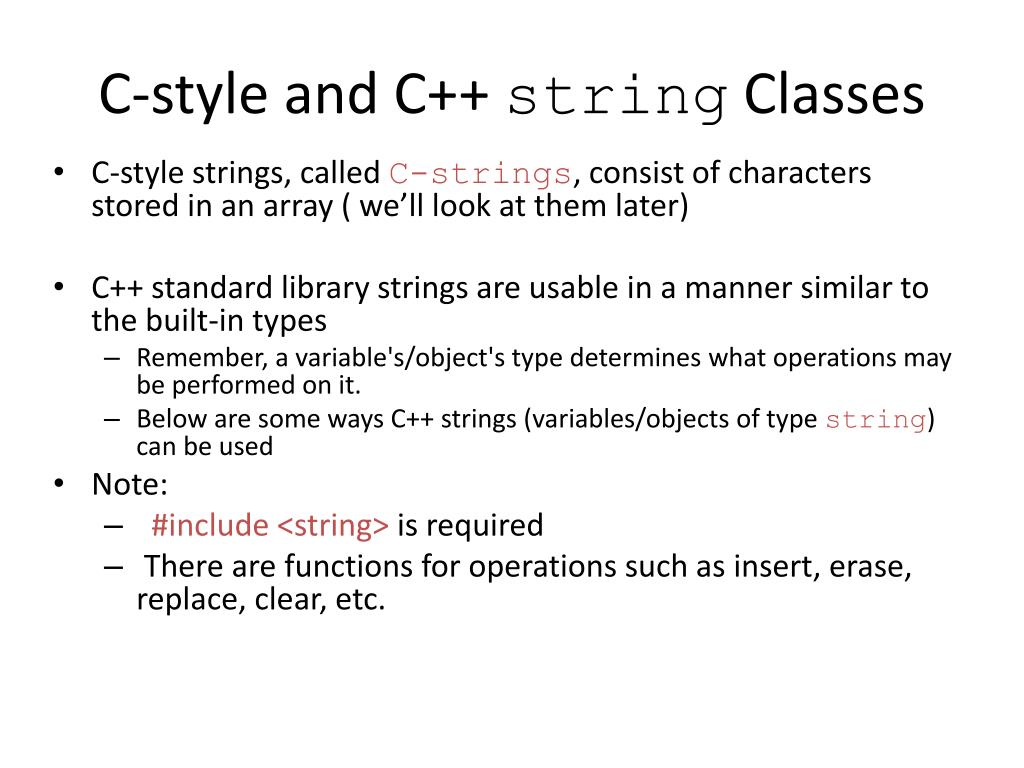 C-style and C++ string Classes

• C-style strings, called C-strings, consist of characters stored in an array ( we'll look at them later)

• C++ standard library strings are usable in a manner similar to the built-in types
– Remember, a variable's/object's type determines what operations may be performed on it.
– Below are some ways C++ strings (variables/objects of type string) can be used

• Note:
– #include <string> is required
– There are functions for operations such as insert, erase, replace, clear, etc.